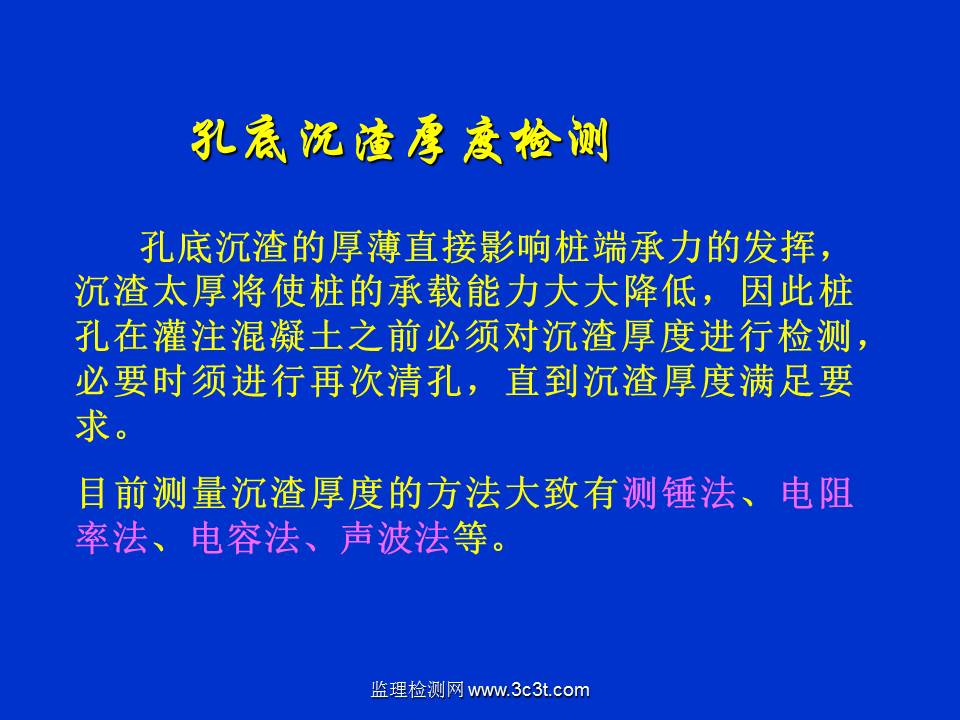 孔底沉渣厚度检测

孔底沉渣的厚薄直接影响桩端承力的发挥，沉渣太厚将使桩的承载能力大大降低，因此桩孔在灌注混凝土之前必须对沉渣厚度进行检测，必要时须进行再次清孔，直到沉渣厚度满足要求。

目前测量沉渣厚度的方法大致有测锤法、电阻率法、电容法、声波法等。

监理检测网 www.3c3t.com